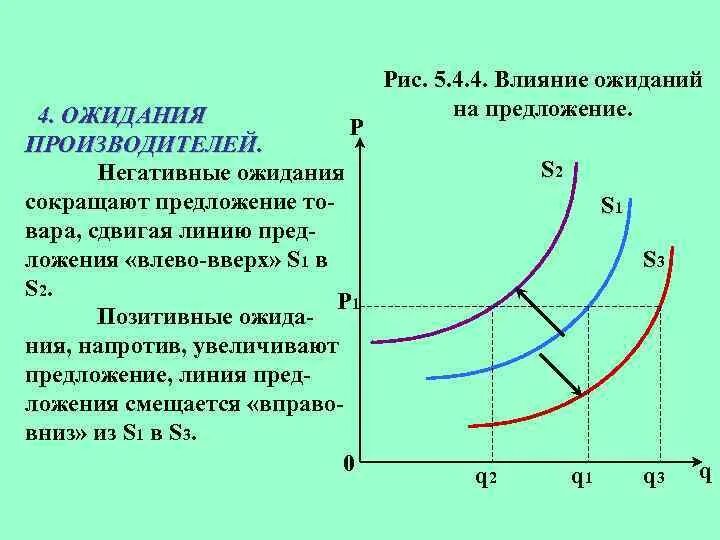 4. ОЖИДАНИЯ ПРОИЗВОДИТЕЛЕЙ.

Негативные ожидания сокращают предложение товара, сдвигая линию предложения «влево-вверх» $S_1$ в $S_2$.

Позитивные ожидания, напротив, увеличивают предложение, линия предложения смещается «вправо-вниз» из $S_1$ в $S_3$.

Рис. 5.4.4. Влияние ожиданий на предложение.

P

$S_2$

$S_1$

$S_3$

$P_1$

0

$q_2$

$q_1$

$q_3$

q